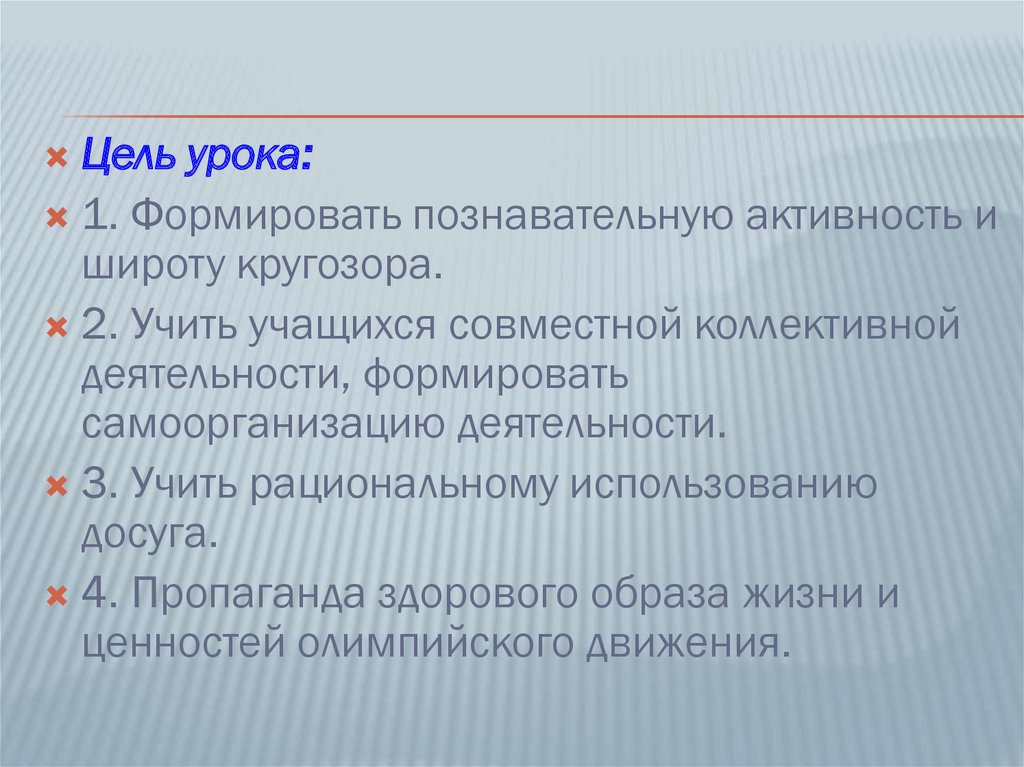 Цель урока:

1. Формировать познавательную активность и широту кругозора.

2. Учить учащихся совместной коллективной деятельности, формировать самоорганизацию деятельности.

3. Учить рациональному использованию досуга.

4. Пропаганда здорового образа жизни и ценностей олимпийского движения.